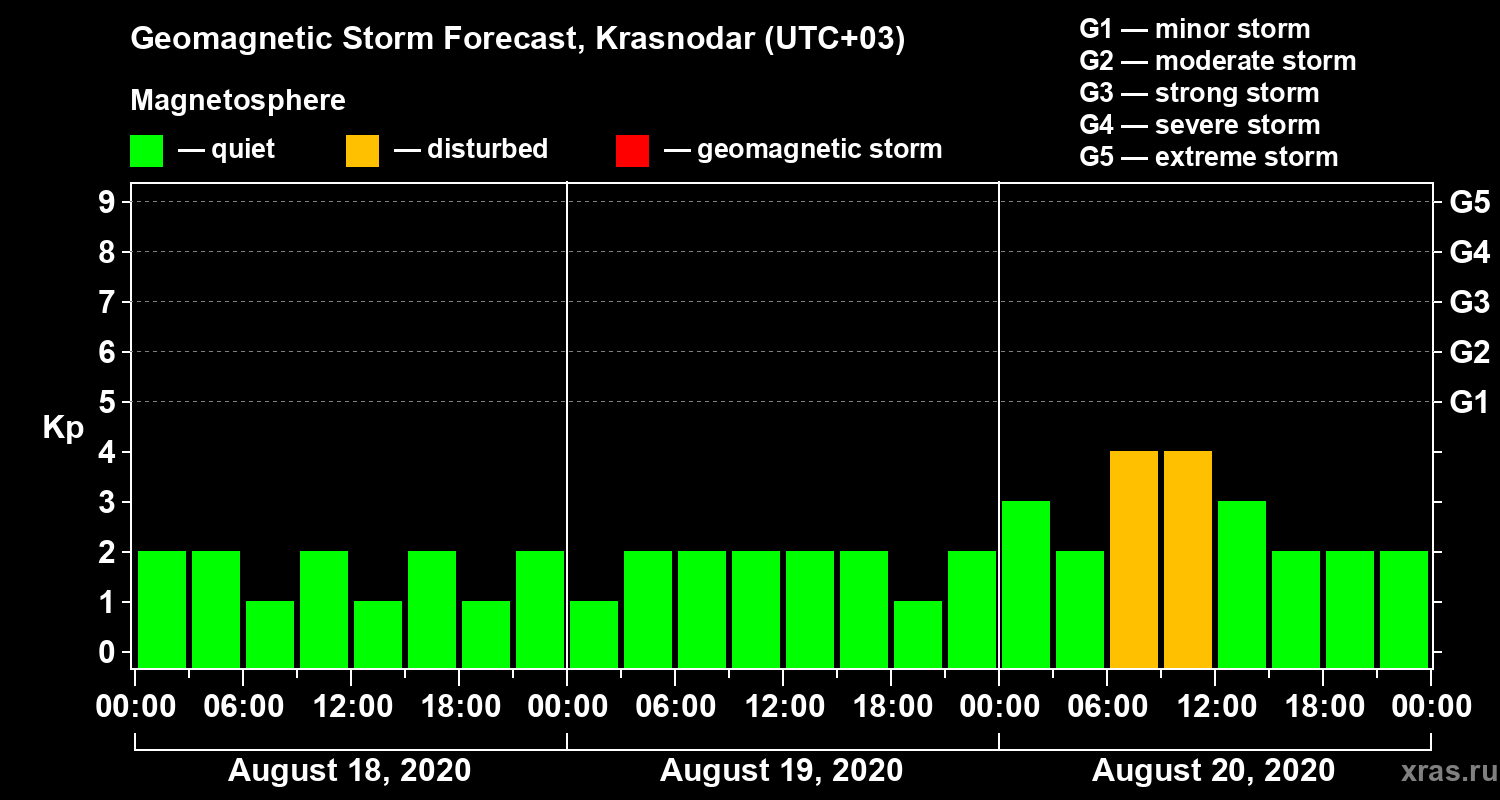 Geomagnetic Storm Forecast, Krasnodar (UTC+03)

Magnetosphere

— quiet — disturbed — geomagnetic storm

G1 — minor storm
G2 — moderate storm
G3 — strong storm
G4 — severe storm
G5 — extreme storm

Kp

9
8
7
6
5
4
3
2
1
0

G5
G4
G3
G2
G1

00:00 06:00 12:00 18:00 00:00 06:00 12:00 18:00 00:00 06:00 12:00 18:00 00:00

August 18, 2020
August 19, 2020
August 20, 2020

xras.ru